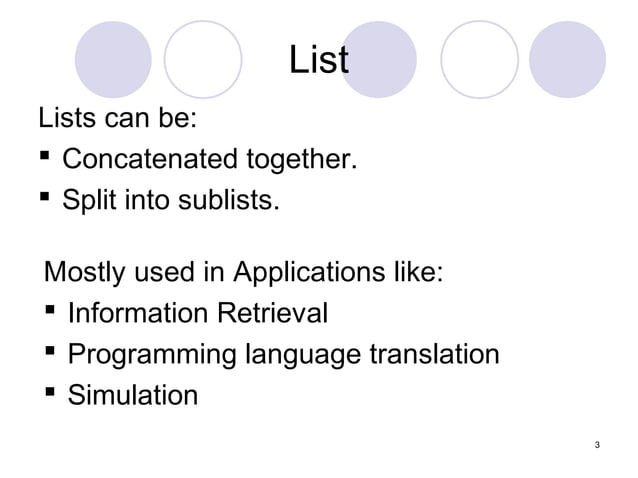 List

Lists can be:
▪ Concatenated together.
▪ Split into sublists.

Mostly used in Applications like:
▪ Information Retrieval
▪ Programming language translation
▪ Simulation

3